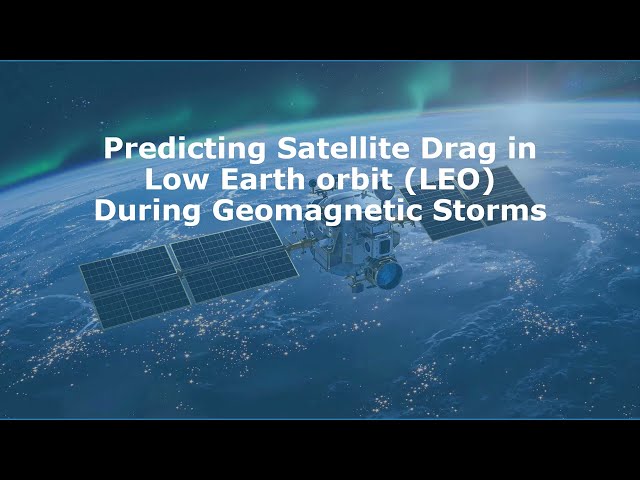 Predicting Satellite Drag in Low Earth orbit (LEO) During Geomagnetic Storms